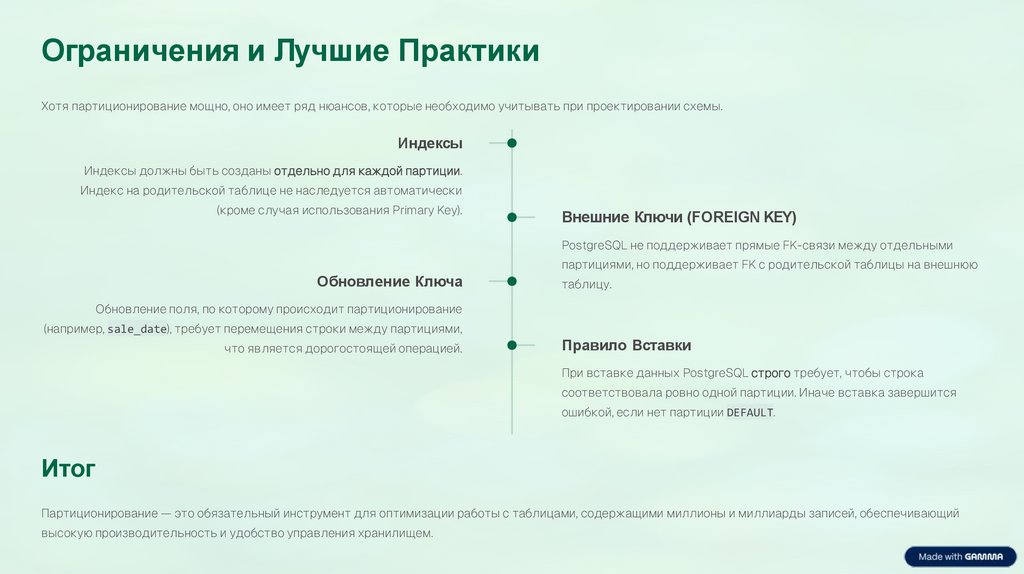 Ограничения и Лучшие Практики

Хотя партиционирование мощно, оно имеет ряд нюансов, которые необходимо учитывать при проектировании схемы.

Индексы

Индексы должны быть созданы отдельно для каждой партиции. Индекс на родительской таблице не наследуется автоматически (кроме случая использования Primary Key).

Внешние Ключи (FOREIGN KEY)

PostgreSQL не поддерживает прямые FK-связи между отдельными партициями, но поддерживает FK с родительской таблицы на внешнюю таблицу.

Обновление Ключа

Обновление поля, по которому происходит партиционирование (например, sale_date), требует перемещения строки между партициями, что является дорогостоящей операцией.

Правило Вставки

При вставке данных PostgreSQL строго требует, чтобы строка соответствовала ровно одной партиции. Иначе вставка завершится ошибкой, если нет партиции DEFAULT.

Итог

Партиционирование — это обязательный инструмент для оптимизации работы с таблицами, содержащими миллионы и миллиарды записей, обеспечивающий высокую производительность и удобство управления хранилищем.

Made with GAMMA